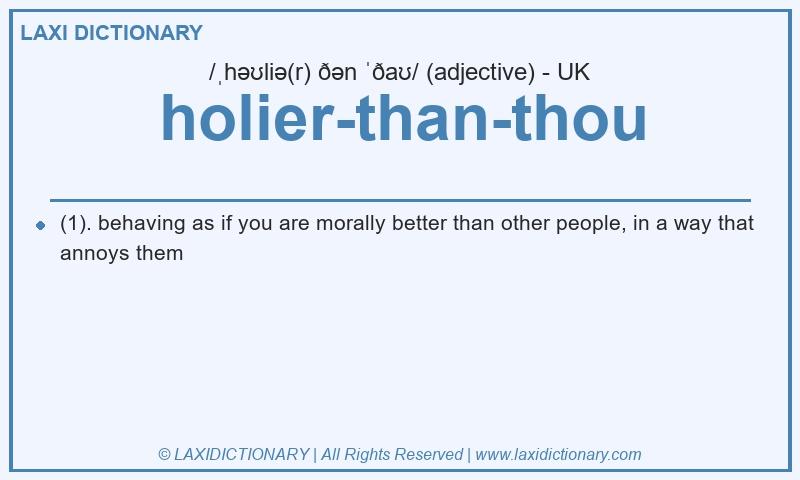 LAXI DICTIONARY

/ˌhəʊliə(r) ðən ˈðaʊ/ (adjective) - UK

holier-than-thou

(1). behaving as if you are morally better than other people, in a way that annoys them

© LAXIDICTIONARY | All Rights Reserved | www.laxidictionary.com